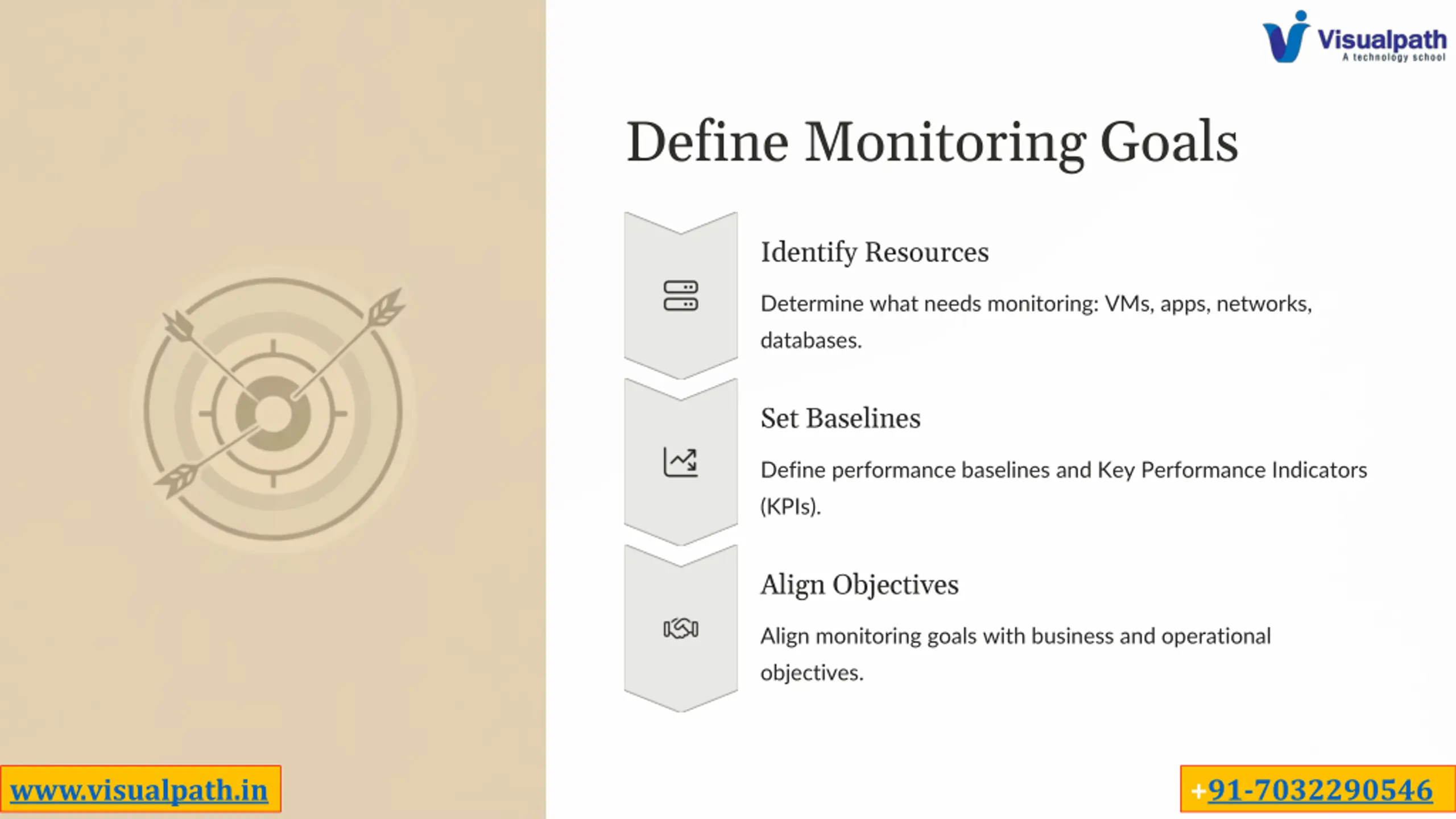 Visualpath
A technology school

Define Monitoring Goals

Identify Resources

Determine what needs monitoring: VMs, apps, networks, databases.

Set Baselines

Define performance baselines and Key Performance Indicators (KPIs).

Align Objectives

Align monitoring goals with business and operational objectives.

www.visualpath.in

+91-7032290546